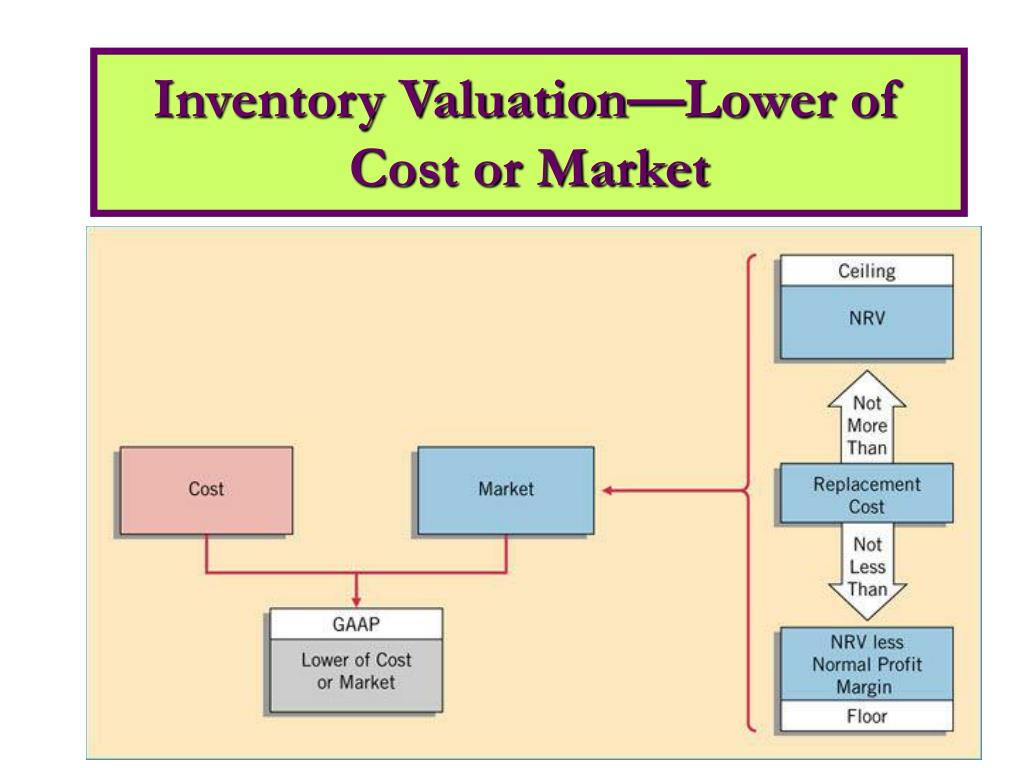 Inventory Valuation—Lower of Cost or Market

Cost

Market

GAAP
Lower of Cost or Market

Ceiling
NRV

Not More Than

Replacement Cost

Not Less Than

NRV less Normal Profit Margin
Floor